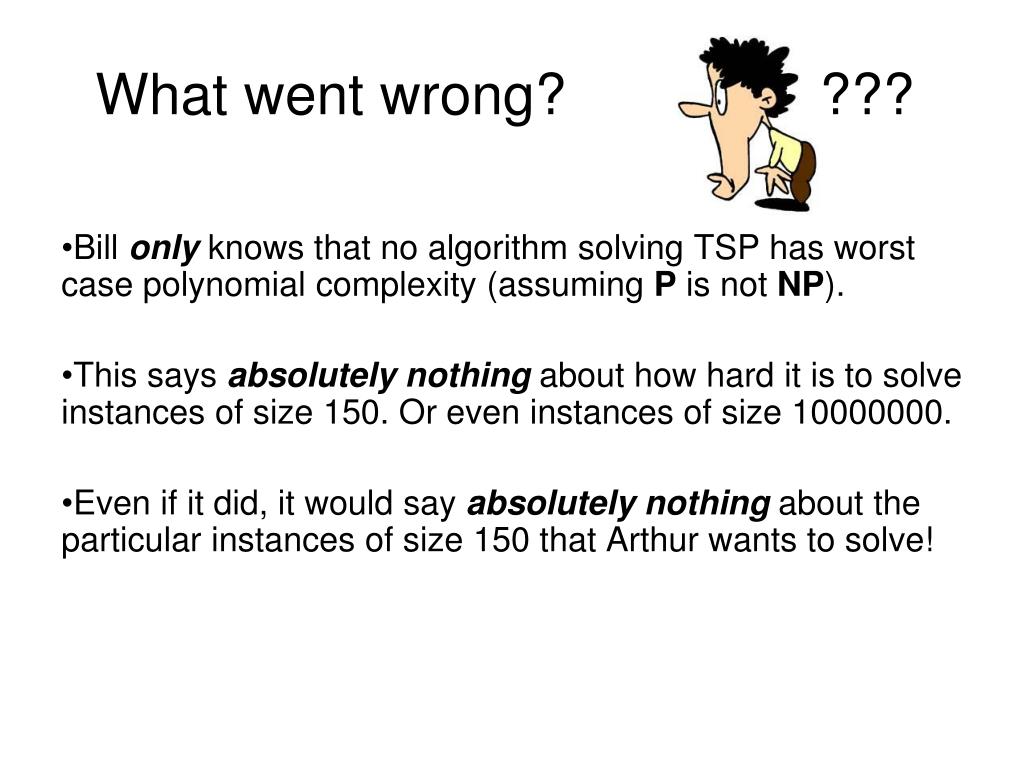 What went wrong? ???

•Bill only knows that no algorithm solving TSP has worst case polynomial complexity (assuming P is not NP).

•This says absolutely nothing about how hard it is to solve instances of size 150. Or even instances of size 10000000.

•Even if it did, it would say absolutely nothing about the particular instances of size 150 that Arthur wants to solve!